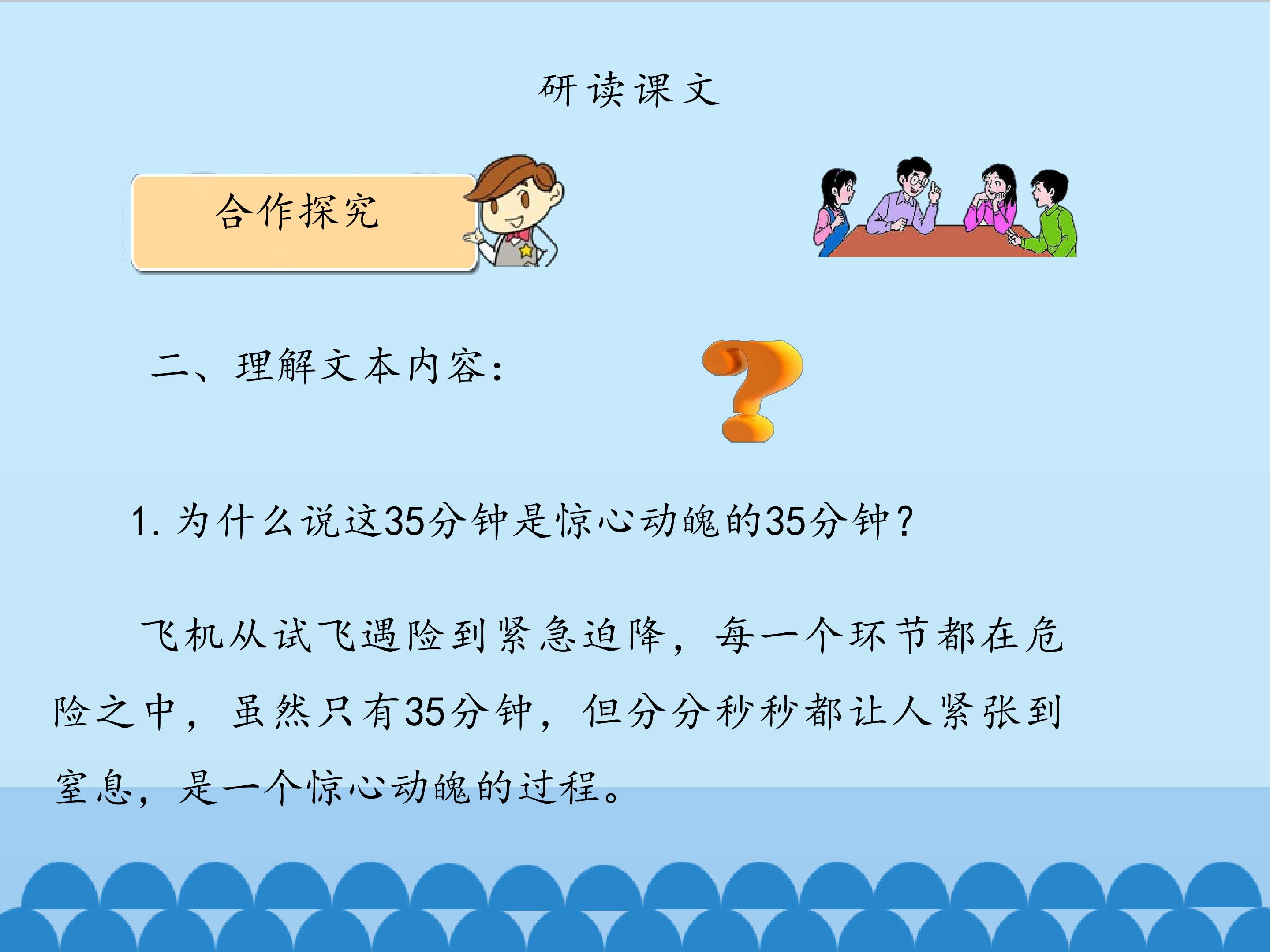 研读课文

合作探究

二、理解文本内容:

1. 为什么说这35分钟是惊心动魄的35分钟?

飞机从试飞遇险到紧急迫降，每一个环节都在危险之中，虽然只有35分钟，但分分秒秒都让人紧张到窒息，是一个惊心动魄的过程。